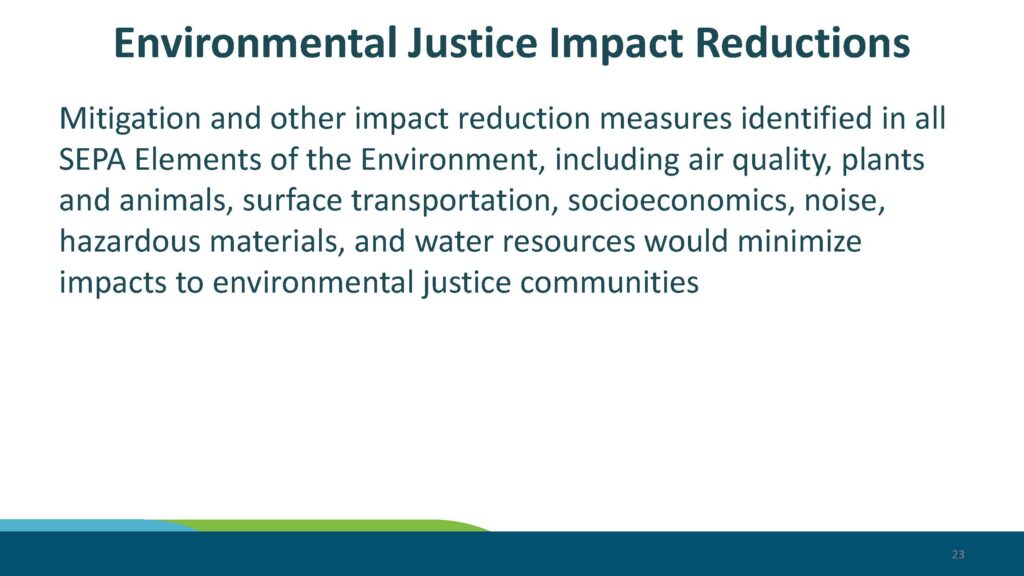 Environmental Justice Impact Reductions

Mitigation and other impact reduction measures identified in all SEPA Elements of the Environment, including air quality, plants and animals, surface transportation, socioeconomics, noise, hazardous materials, and water resources would minimize impacts to environmental justice communities

23